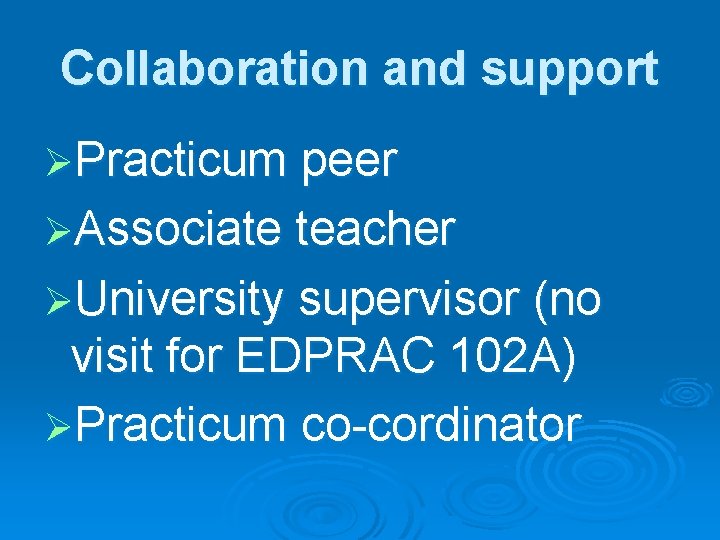 Collaboration and support

➢Practicum peer

➢Associate teacher

➢University supervisor (no visit for EDPRAC 102A)

➢Practicum co-cordinator